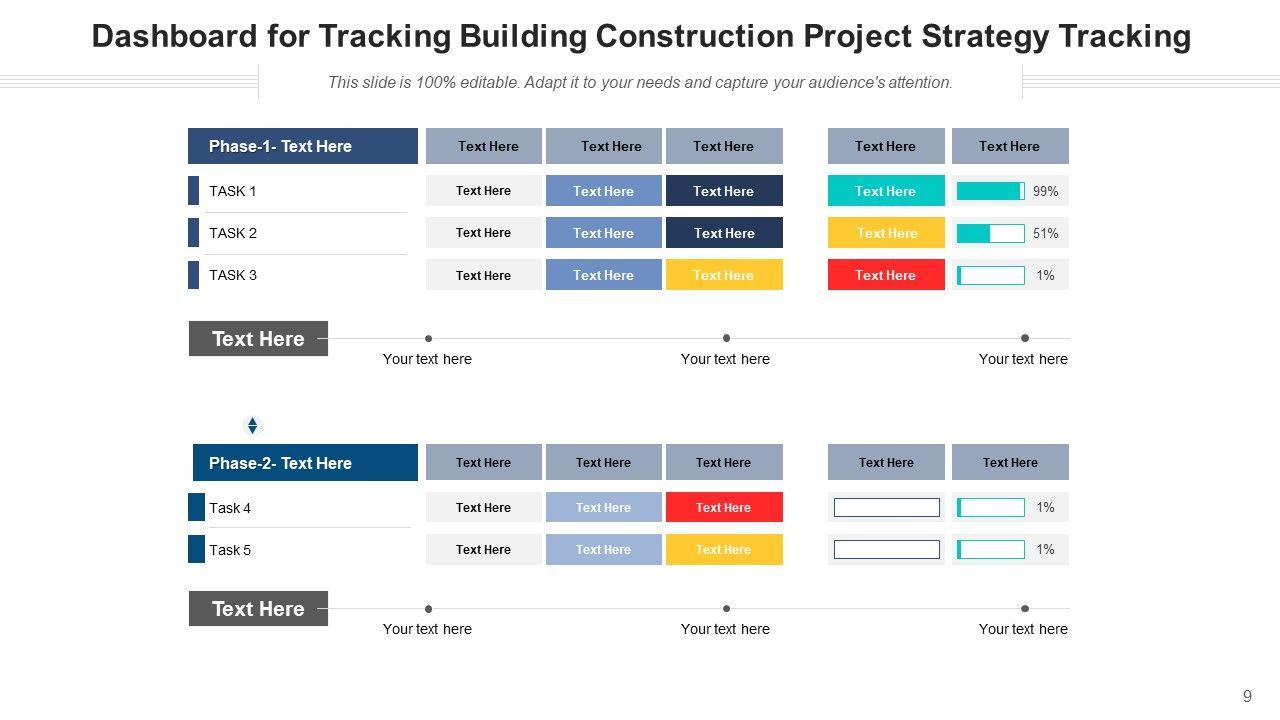 Dashboard for Tracking Building Construction Project Strategy Tracking

This slide is 100% editable. Adapt it to your needs and capture your audience's attention.

| Phase-1- Text Here | Text Here | Text Here | Text Here | Text Here | Text Here |
|---|---|---|---|---|---|
| TASK 1 | Text Here | Text Here | Text Here | Text Here | 99% |
| TASK 2 | Text Here | Text Here | Text Here | Text Here | 51% |
| TASK 3 | Text Here | Text Here | Text Here | Text Here | 1% |

Text Here
Your text here
Your text here
Your text here

| Phase-2- Text Here | Text Here | Text Here | Text Here | Text Here | Text Here |
|---|---|---|---|---|---|
| Task 4 | Text Here | Text Here | Text Here | | 1% |
| Task 5 | Text Here | Text Here | Text Here | | 1% |

Text Here
Your text here
Your text here
Your text here

9